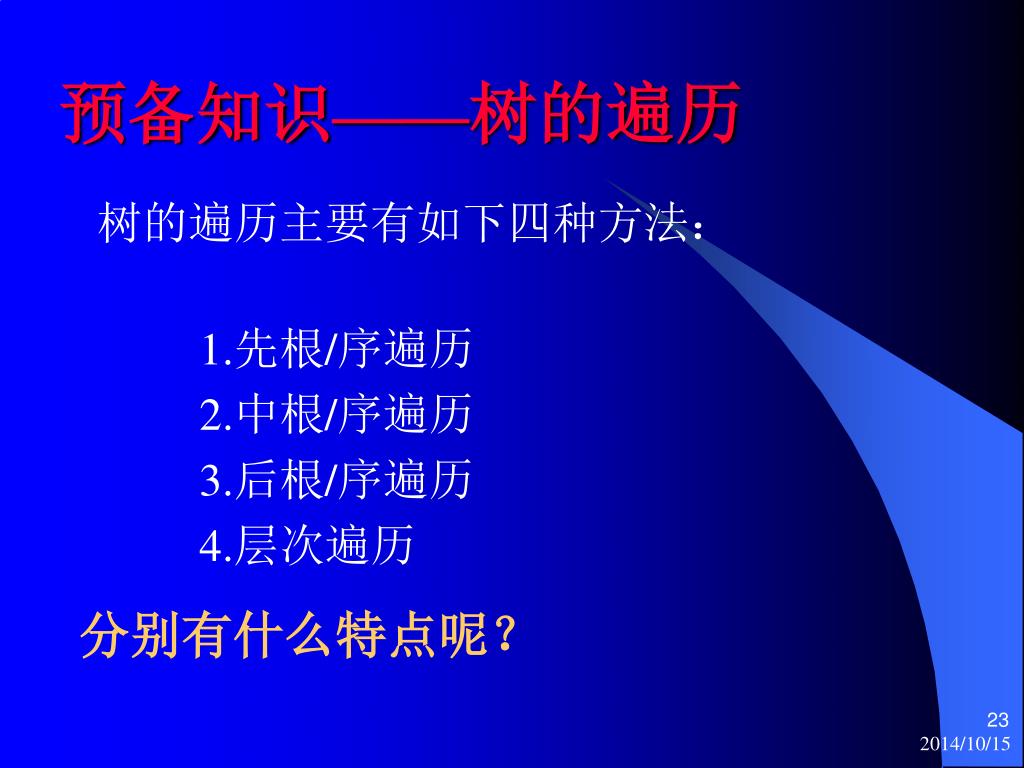 预备知识——树的遍历

树的遍历主要有如下四种方法：

1.先根/序遍历
2.中根/序遍历
3.后根/序遍历
4.层次遍历

分别有什么特点呢？

23
2014/10/15